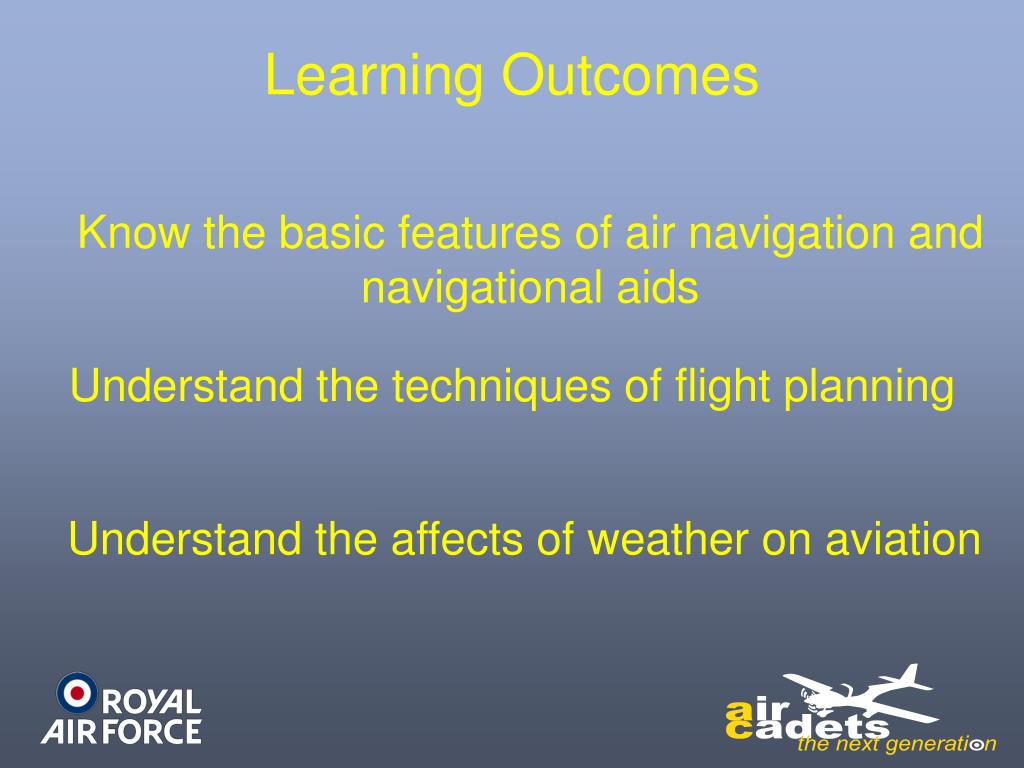 Learning Outcomes

Know the basic features of air navigation and navigational aids

Understand the techniques of flight planning

Understand the affects of weather on aviation

ROYAL AIR FORCE

air cadets the next generation